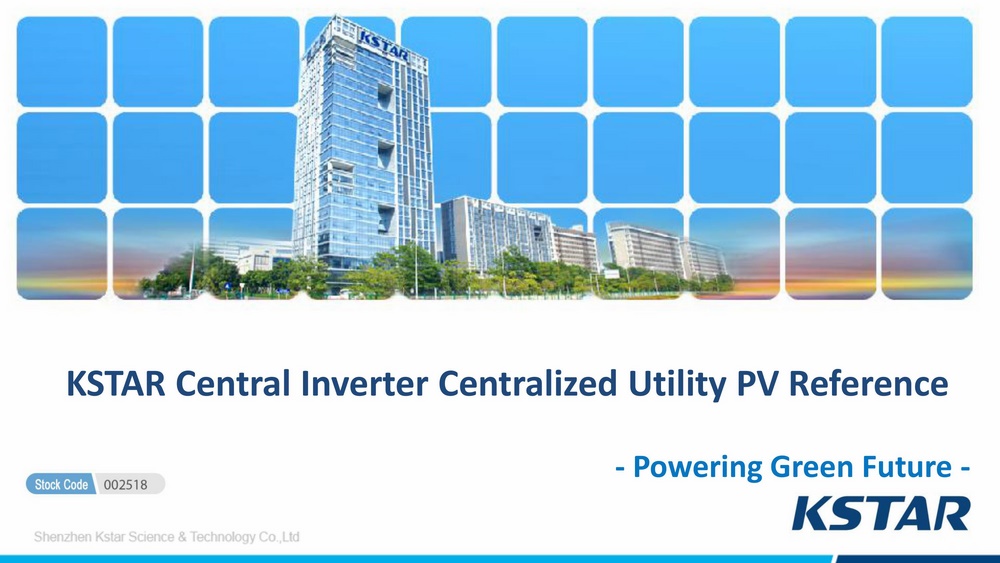 KSTAR

KSTAR Central Inverter Centralized Utility PV Reference

- Powering Green Future -

Stock Code 002518

KSTAR

Shenzhen Kstar Science & Technology Co.,Ltd